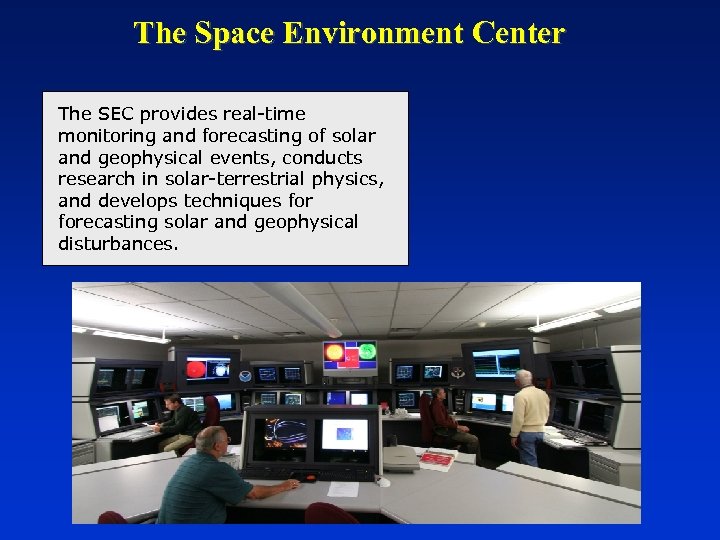 The Space Environment Center

The SEC provides real-time monitoring and forecasting of solar and geophysical events, conducts research in solar-terrestrial physics, and develops techniques for forecasting solar and geophysical disturbances.